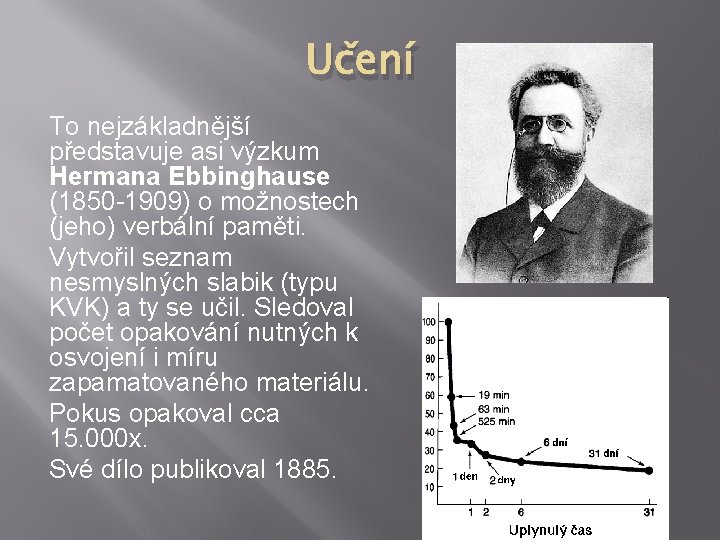 Učení

To nejzákladnější představuje asi výzkum **Hermana Ebbinghause** (1850-1909) o možnostech (jeho) verbální paměti.

Vytvořil seznam nesmyslných slabik (typu KVK) a ty se učil. Sledoval počet opakování nutných k osvojení i míru zapamatovaného materiálu.

Pokus opakoval cca 15.000x.

Své dílo publikoval 1885.

100
90
80
70
60
50
40
30
20
10
19 min
63 min
525 min
1 den
2 dny
6 dní
31 dní
1 2 6 31
Uplynulý čas